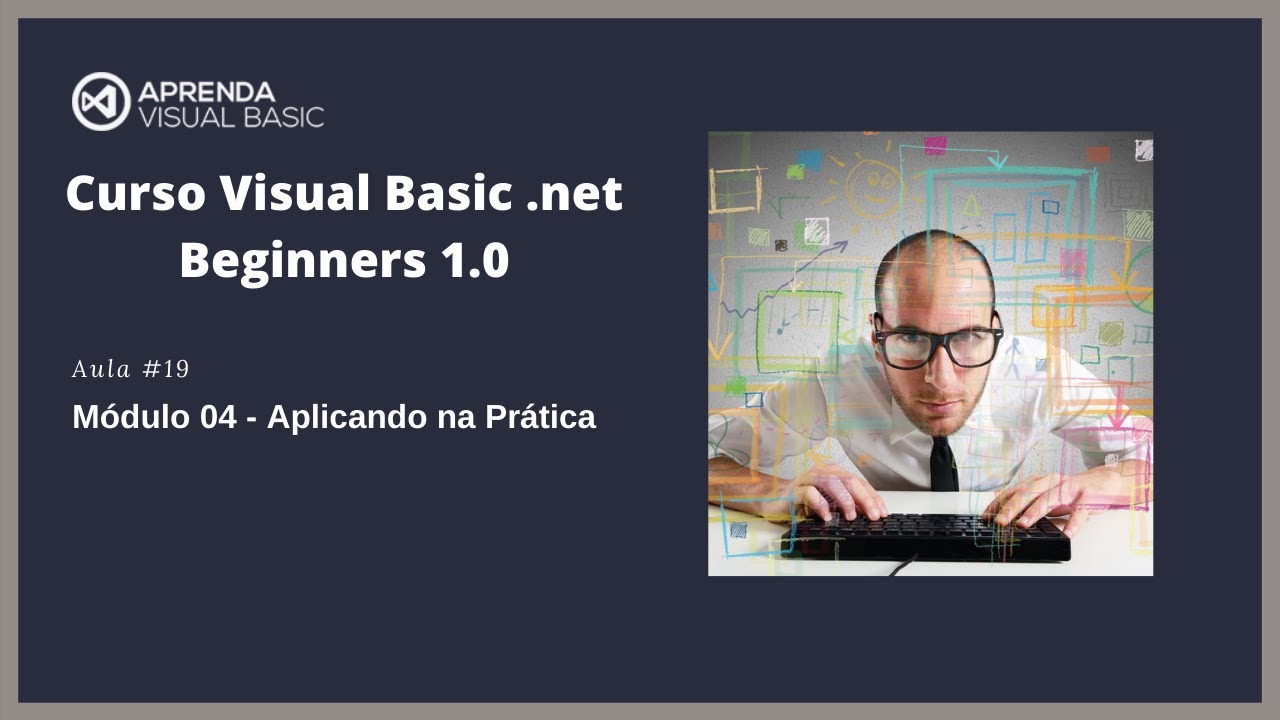 APRENDA
VISUAL BASIC

Curso Visual Basic .net
Beginners 1.0

Aula #19

Módulo 04 - Aplicando na Prática